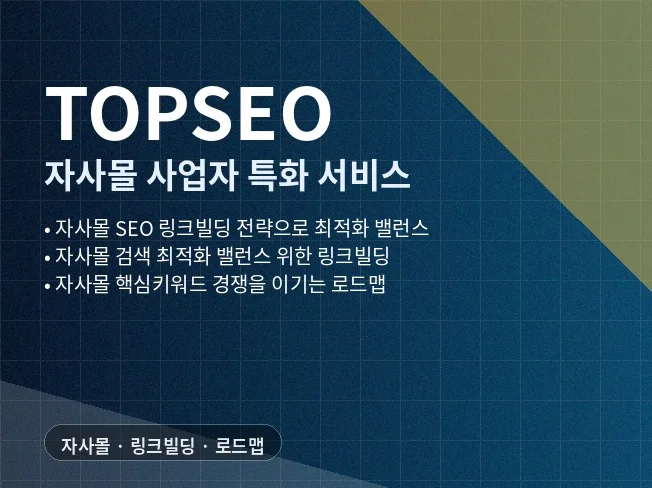 TOPSEO
자사몰 사업자 특화 서비스

• 자사몰 SEO 링크빌딩 전략으로 최적화 밸런스
• 자사몰 검색 최적화 밸런스 위한 링크빌딩
• 자사몰 핵심키워드 경쟁을 이기는 로드맵

자사몰 · 링크빌딩 · 로드맵